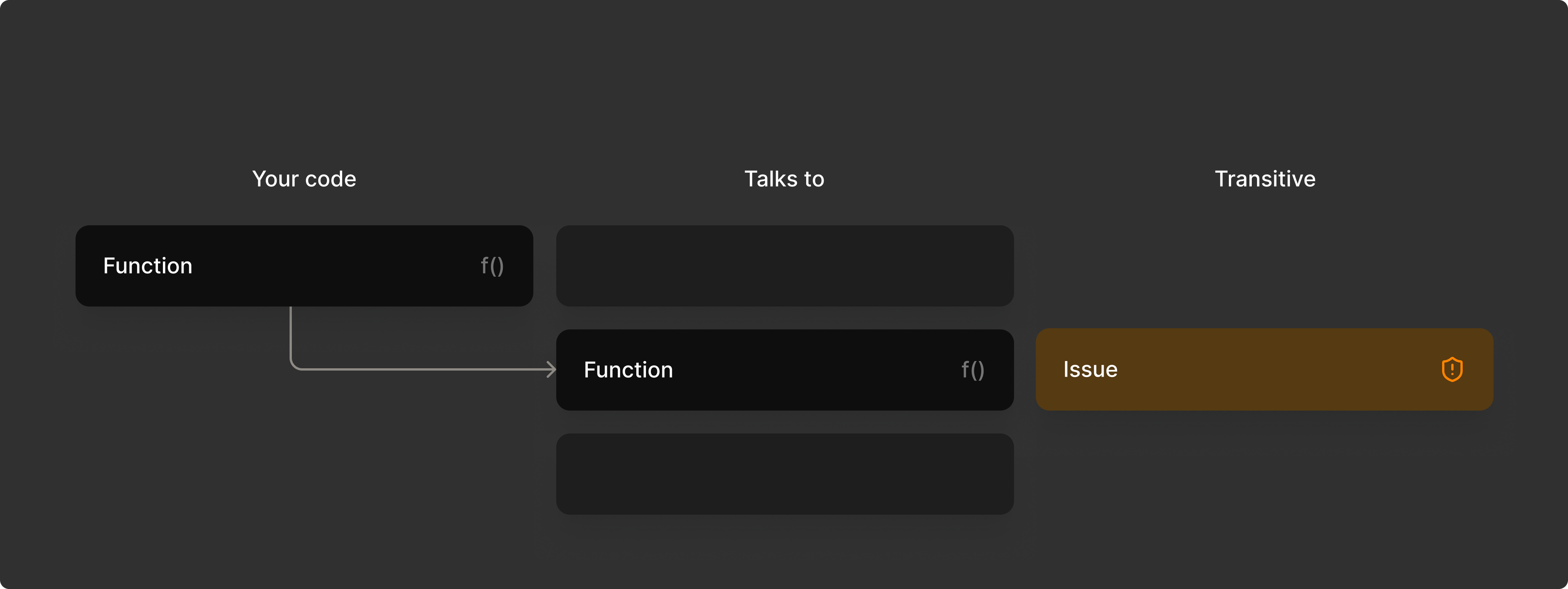 Your code

Talks to

Transitive

Function f()

Function f()

Issue